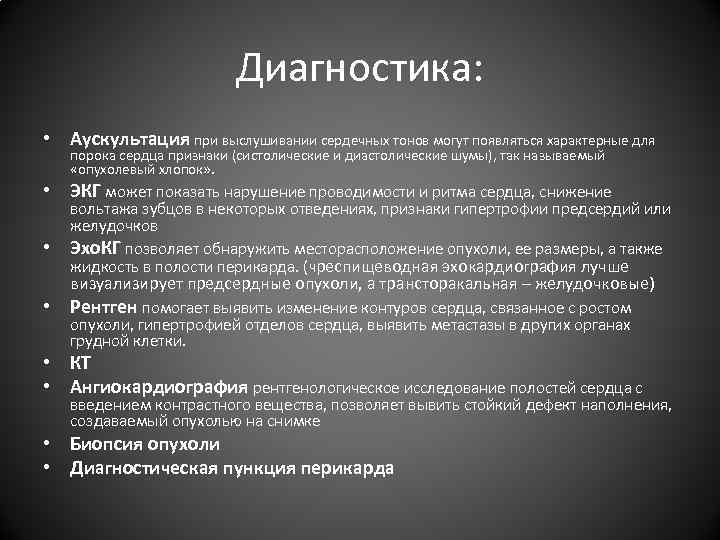 Диагностика:

• Аускультация при выслушивании сердечных тонов могут появляться характерные для порока сердца признаки (систолические и диастолические шумы), так называемый «опухолевый хлопок».
• ЭКГ может показать нарушение проводимости и ритма сердца, снижение вольтажа зубцов в некоторых отведениях, признаки гипертрофии предсердий или желудочков
• ЭхоКГ позволяет обнаружить месторасположение опухоли, ее размеры, а также жидкость в полости перикарда. (чреспищеводная эхокардиография лучше визуализирует предсердные опухоли, а трансторакальная – желудочковые)
• Рентген помогает выявить изменение контуров сердца, связанное с ростом опухоли, гипертрофией отделов сердца, выявить метастазы в других органах грудной клетки.
• КТ
• Ангиокардиография рентгенологическое исследование полостей сердца с введением контрастного вещества, позволяет вывить стойкий дефект наполнения, создаваемый опухолью на снимке
• Биопсия опухоли
• Диагностическая пункция перикарда